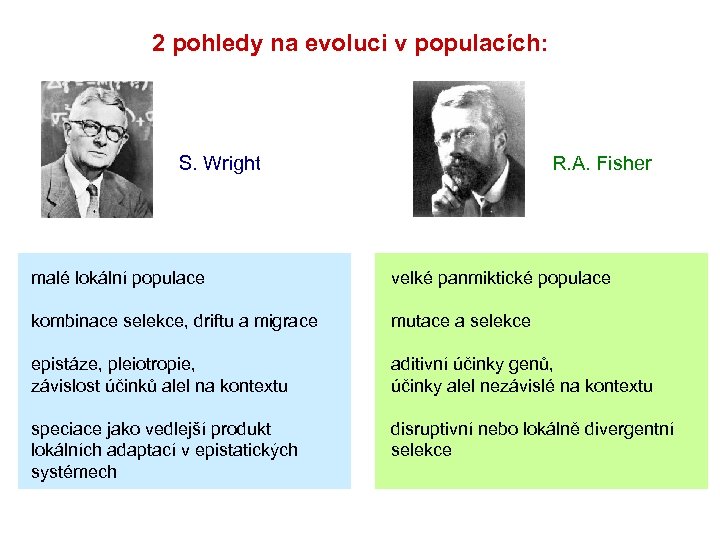 2 pohledy na evoluci v populacích:

S. Wright

R.A. Fisher

malé lokální populace

kombinace selekce, driftu a migrace

epistáze, pleiotropie,
závislost účinků alel na kontextu

speciace jako vedlejší produkt lokálních adaptací v epistatických systémech

velké panmiktické populace

mutace a selekce

aditivní účinky genů,
účinky alel nezávislé na kontextu

disruptivní nebo lokálně divergentní selekce